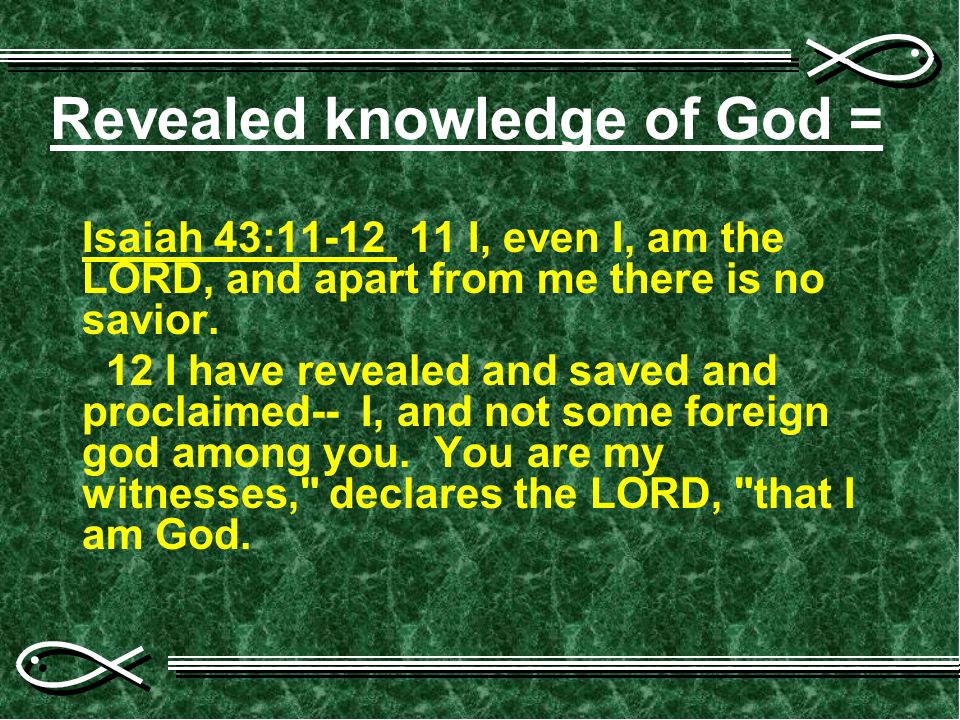 Revealed knowledge of God =

Isaiah 43:11-12 11 I, even I, am the LORD, and apart from me there is no savior.

12 I have revealed and saved and proclaimed-- I, and not some foreign god among you. You are my witnesses," declares the LORD, "that I am God.